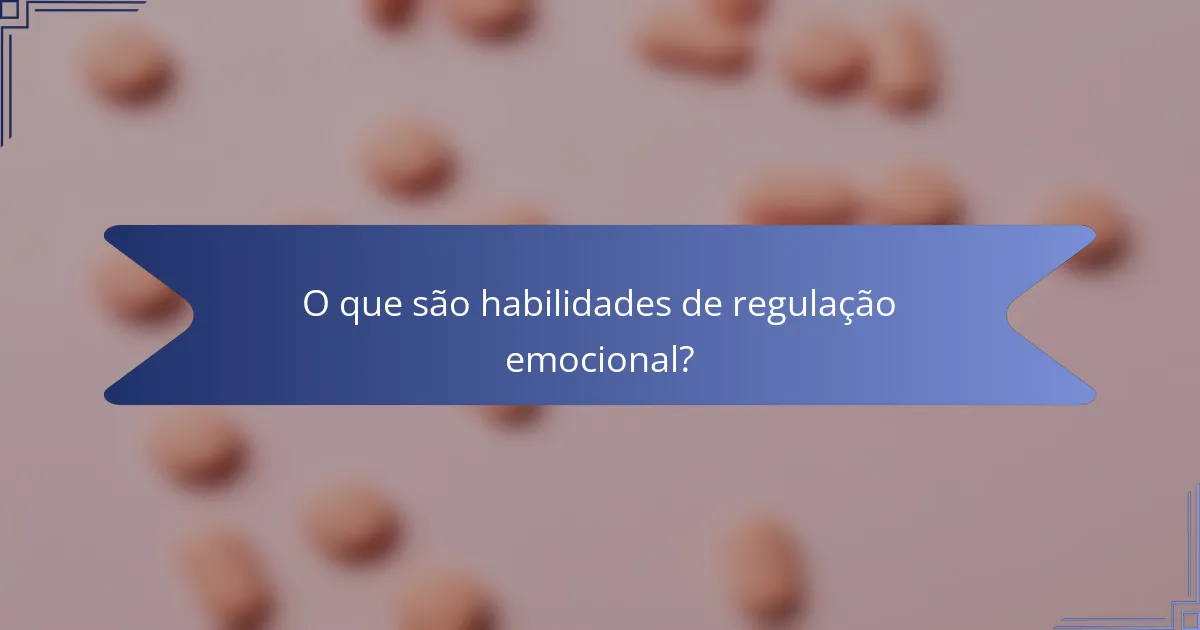 O que são habilidades de regulação emocional?